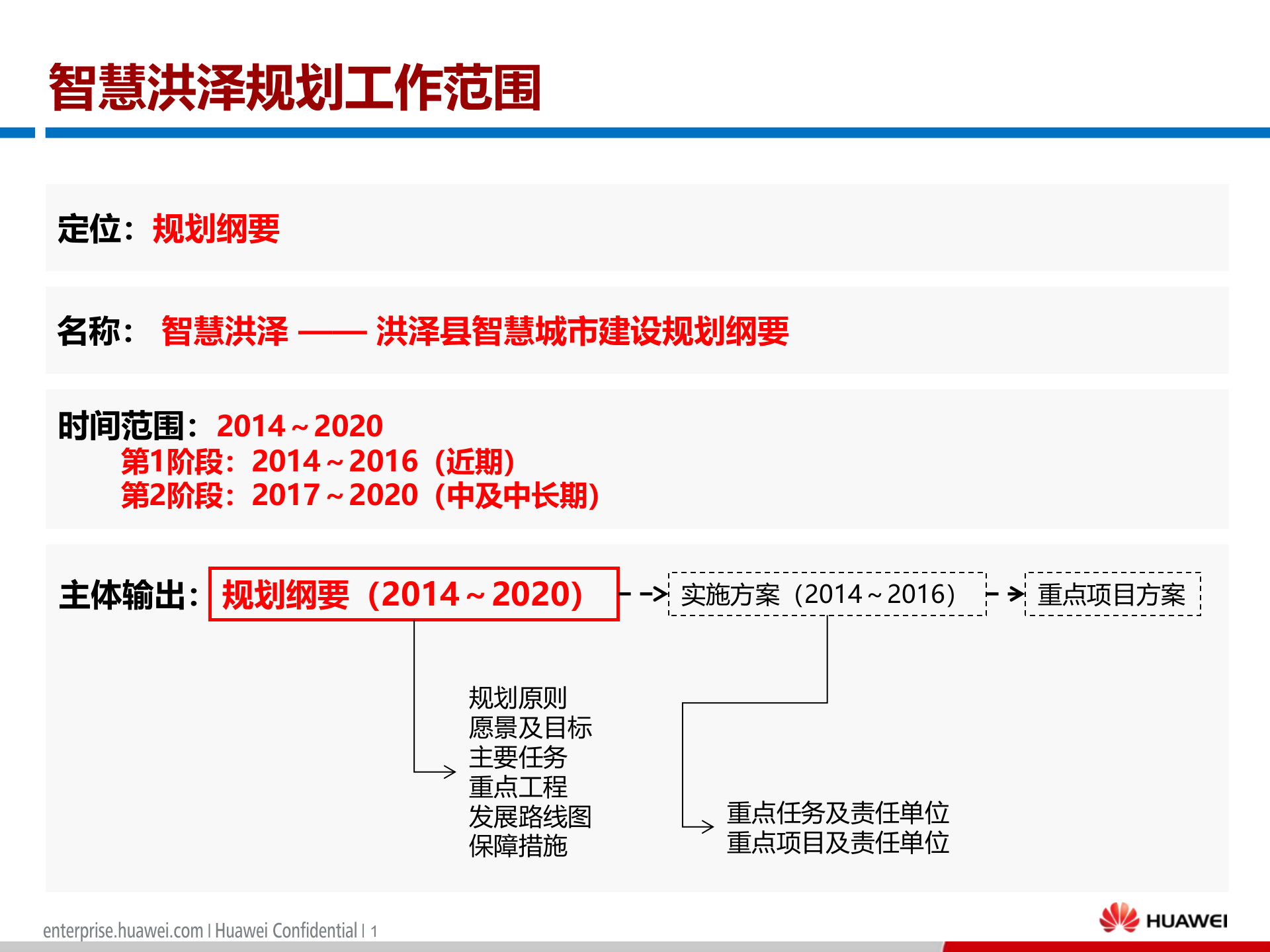 智慧洪泽规划工作范围

定位：规划纲要

名称： 智慧洪泽 —— 洪泽县智慧城市建设规划纲要

时间范围：2014～2020
第1阶段：2014～2016（近期）
第2阶段：2017～2020（中及中长期）

主体输出：规划纲要（2014～2020）

实施方案（2014～2016）

重点项目方案

规划原则
愿景及目标
主要任务
重点工程
发展路线图
保障措施

重点任务及责任单位
重点项目及责任单位

enterprise.huawei.com | Huawei Confidential | 1

HUAWEI